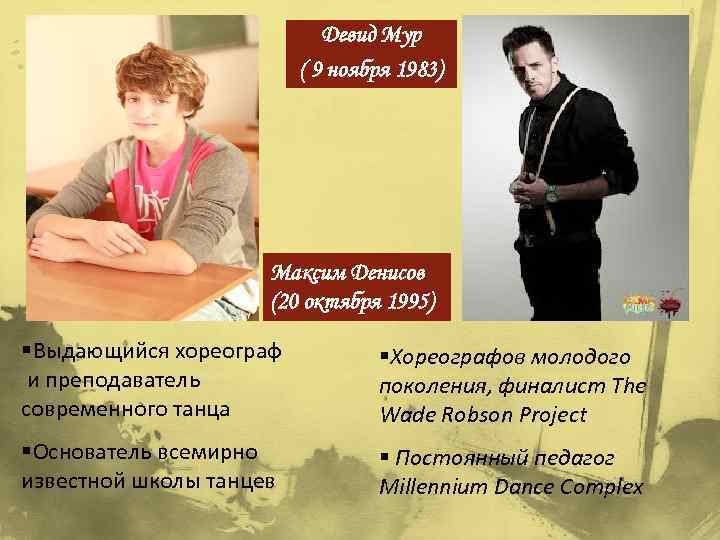 Девид Мур
( 9 ноября 1983)

Максим Денисов
(20 октября 1995)

▪Выдающийся хореограф и преподаватель современного танца

▪Основатель всемирно известной школы танцев

▪Хореографов молодого поколения, финалист The Wade Robson Project

▪ Постоянный педагог Millennium Dance Complex